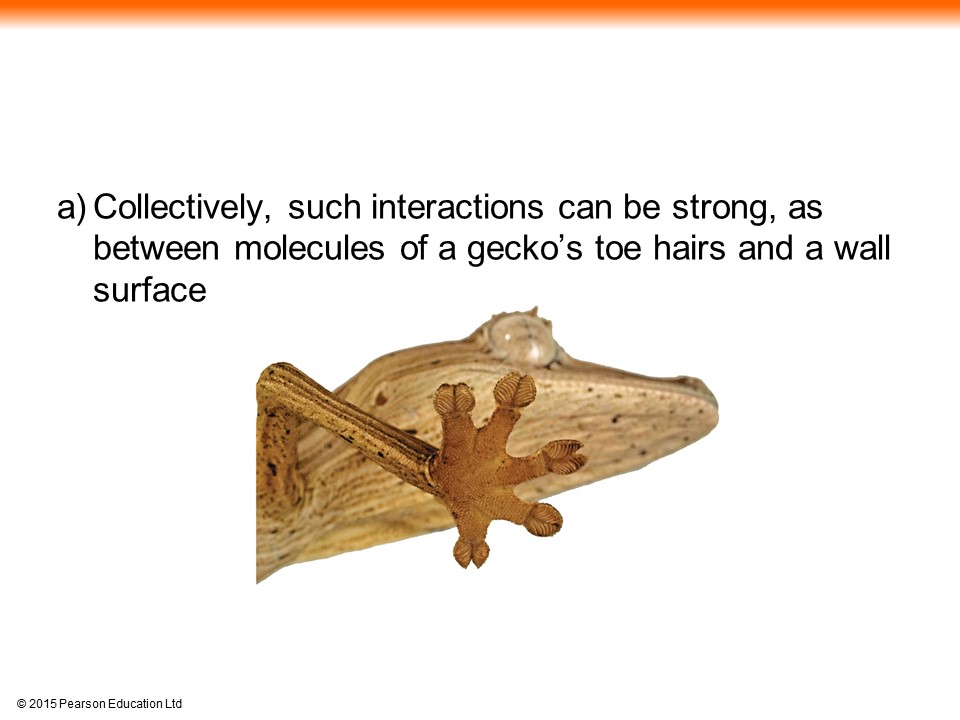 a) Collectively, such interactions can be strong, as between molecules of a gecko’s toe hairs and a wall surface

© 2015 Pearson Education Ltd